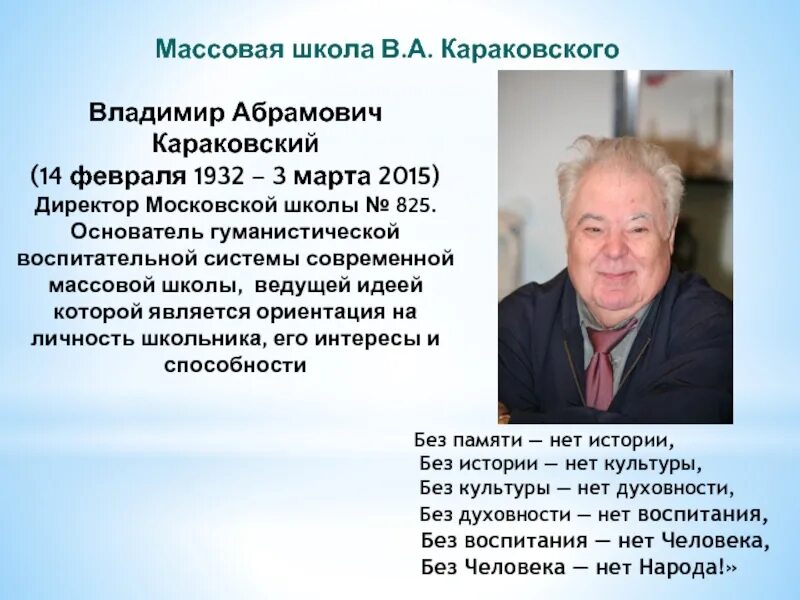 Массовая школа В.А. Караковского

Владимир Абрамович Караковский
(14 февраля 1932 – 3 марта 2015)
Директор Московской школы № 825.
Основатель гуманистической воспитательной системы современной массовой школы, ведущей идеей которой является ориентация на личность школьника, его интересы и способности

Без памяти — нет истории,
Без истории — нет культуры,
Без культуры — нет духовности,
Без духовности — нет воспитания,
Без воспитания — нет Человека,
Без Человека — нет Народа!»